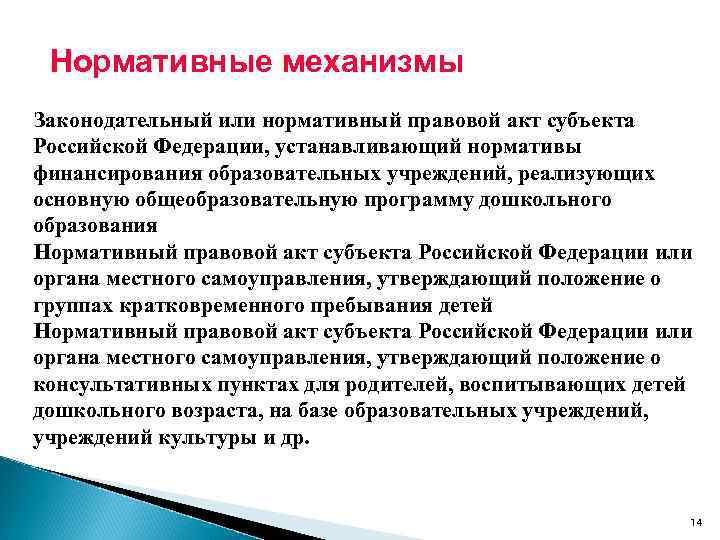 Нормативные механизмы

Законодательный или нормативный правовой акт субъекта Российской Федерации, устанавливающий нормативы финансирования образовательных учреждений, реализующих основную общеобразовательную программу дошкольного образования

Нормативный правовой акт субъекта Российской Федерации или органа местного самоуправления, утверждающий положение о группах кратковременного пребывания детей

Нормативный правовой акт субъекта Российской Федерации или органа местного самоуправления, утверждающий положение о консультативных пунктах для родителей, воспитывающих детей дошкольного возраста, на базе образовательных учреждений, учреждений культуры и др.

14